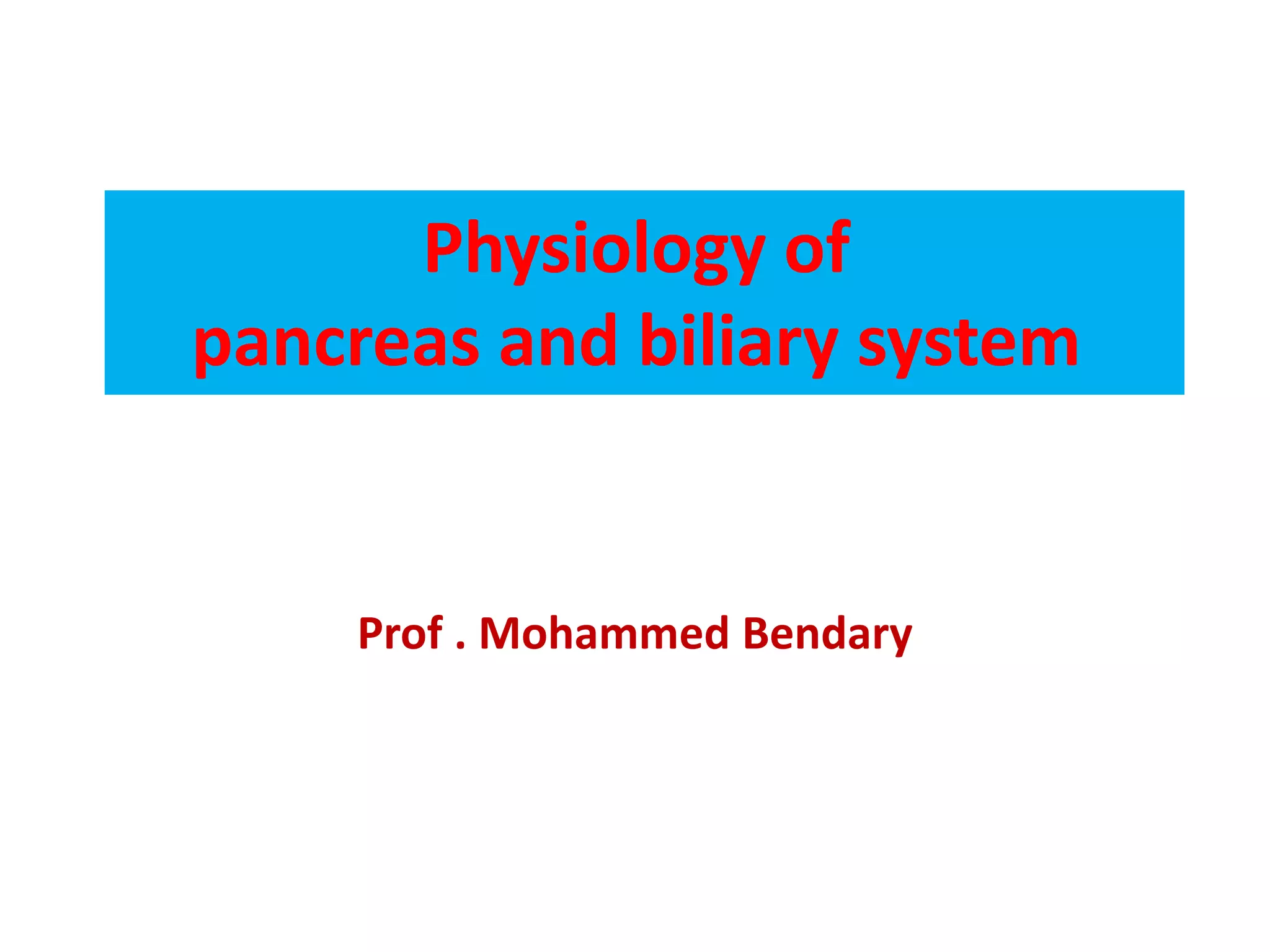 Physiology of
pancreas and biliary system

Prof . Mohammed Bendary